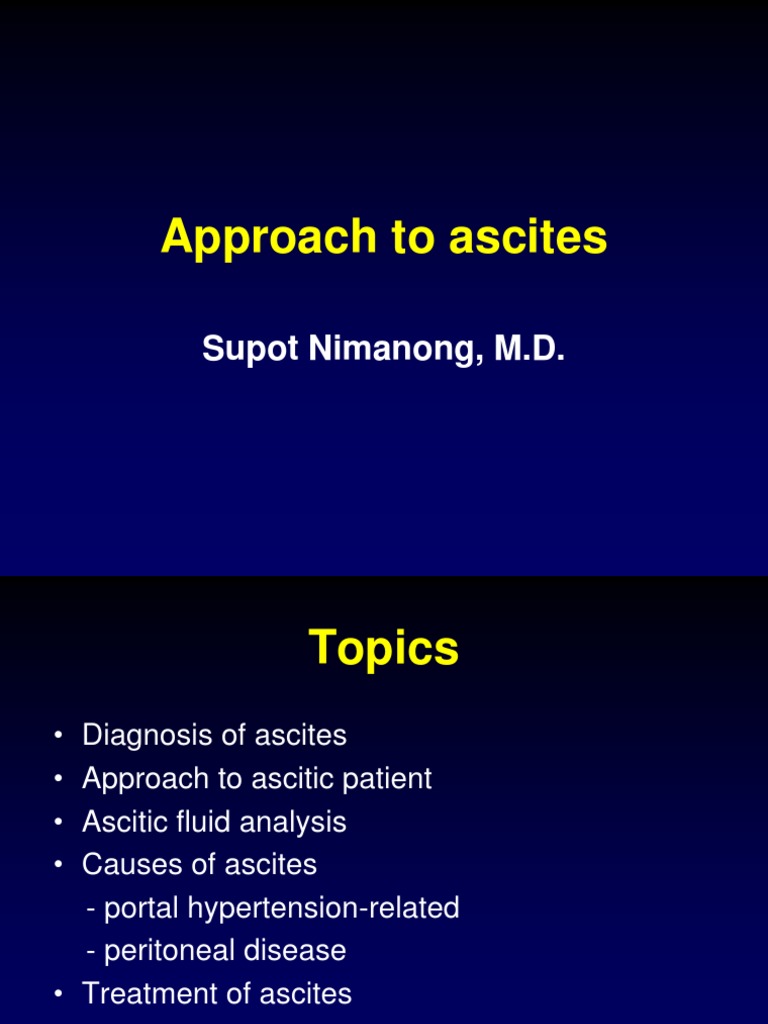 Approach to ascites

Supot Nimanong, M.D.

Topics

• Diagnosis of ascites
• Approach to ascitic patient
• Ascitic fluid analysis
• Causes of ascites
- portal hypertension-related
- peritoneal disease
• Treatment of ascites